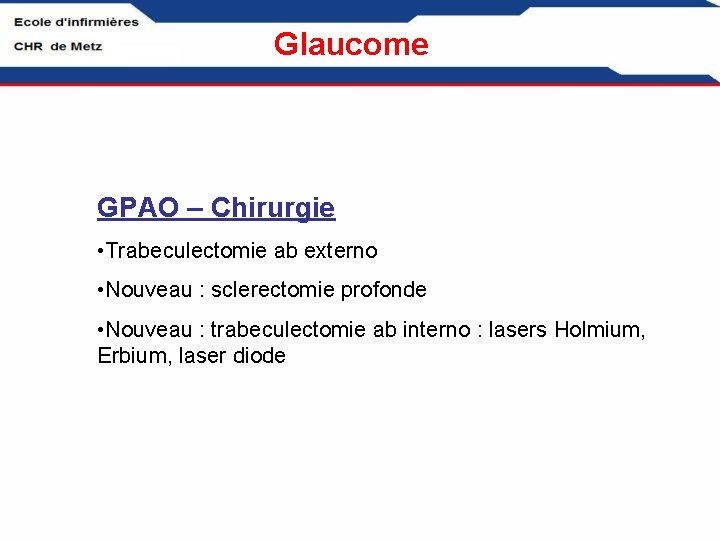 Ecole d'infirmières
CHR de Metz

Glaucome

GPAO – Chirurgie

•Trabeculectomie ab externo

•Nouveau : sclerectomie profonde

•Nouveau : trabeculectomie ab interno : lasers Holmium, Erbium, laser diode